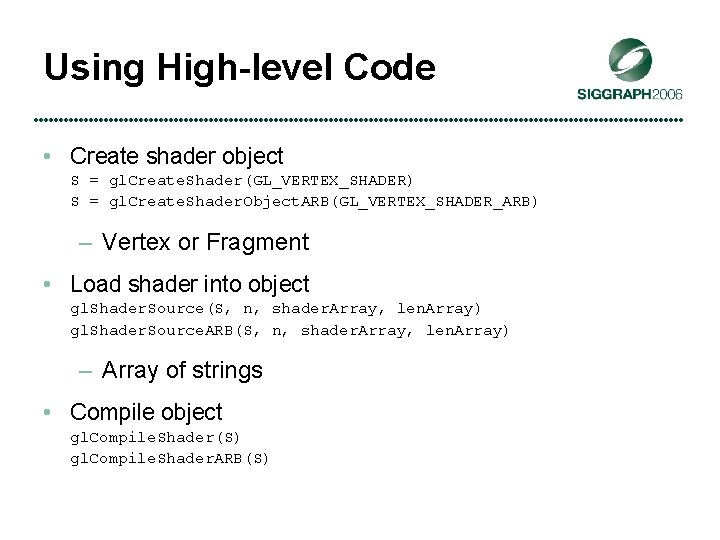 Using High-level Code

SIGGRAPH2006

• Create shader object
S = glCreateShader(GL_VERTEX_SHADER)
S = glCreateShaderObjectARB(GL_VERTEX_SHADER_ARB)

– Vertex or Fragment

• Load shader into object
glShaderSource(S, n, shaderArray, lenArray)
glShaderSourceARB(S, n, shaderArray, lenArray)

– Array of strings

• Compile object
glCompileShader(S)
glCompileShaderARB(S)